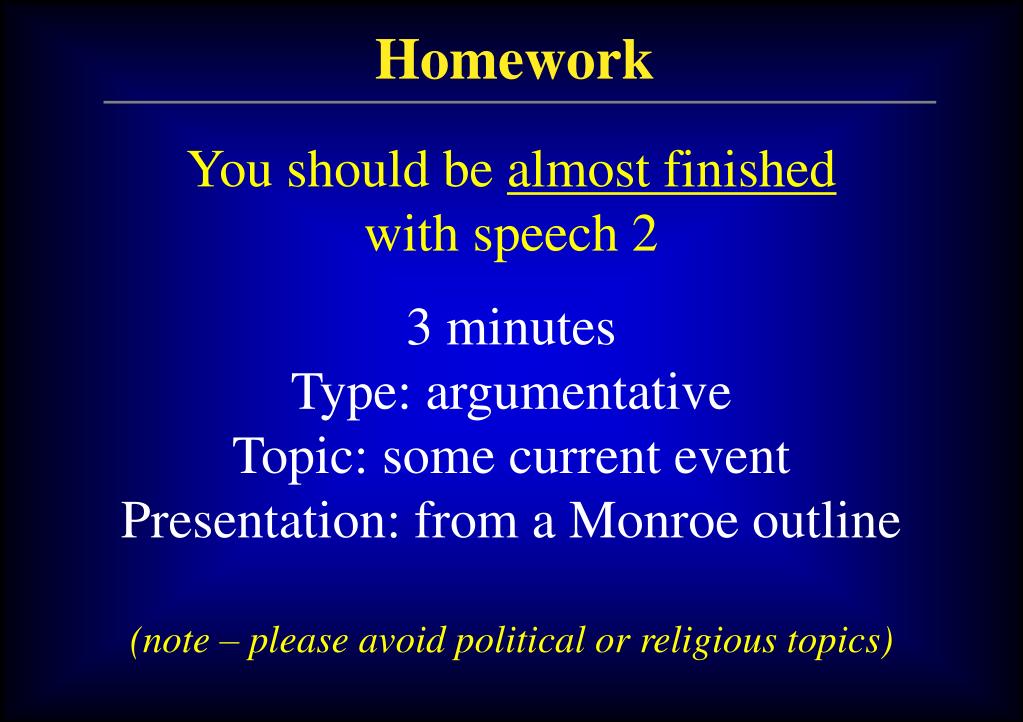 Homework

You should be almost finished with speech 2

3 minutes
Type: argumentative
Topic: some current event
Presentation: from a Monroe outline

(note – please avoid political or religious topics)